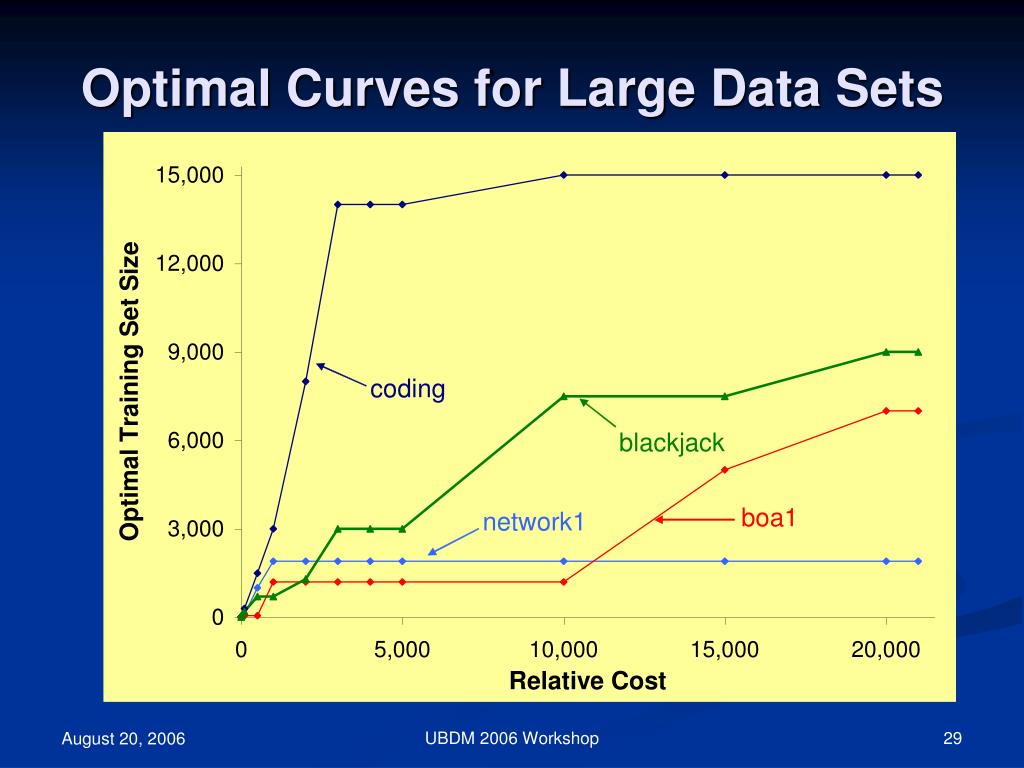 Optimal Curves for Large Data Sets

Optimal Training Set Size

15,000
12,000
9,000
6,000
3,000
0

coding
blackjack
network1
boa1

0
5,000
10,000
15,000
20,000

Relative Cost

August 20, 2006
UBDM 2006 Workshop
29